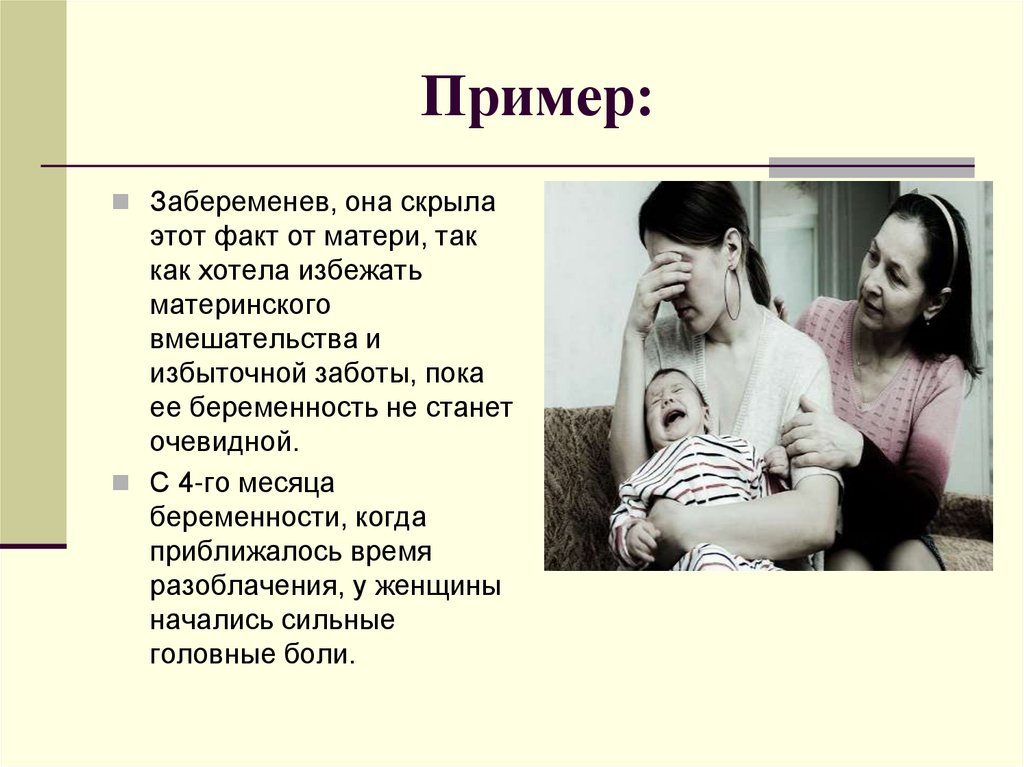 Пример:

Забеременев, она скрыла этот факт от матери, так как хотела избежать материнского вмешательства и избыточной заботы, пока ее беременность не станет очевидной.

С 4-го месяца беременности, когда приближалось время разоблачения, у женщины начались сильные головные боли.